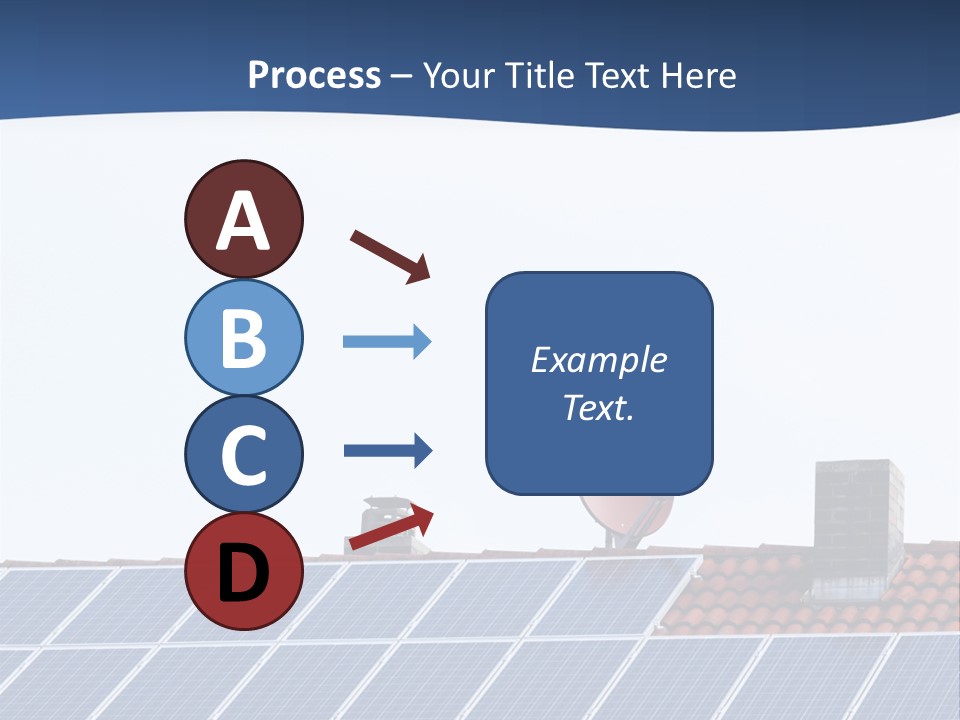 Process – Your Title Text Here

A

B

C

D

Example Text.